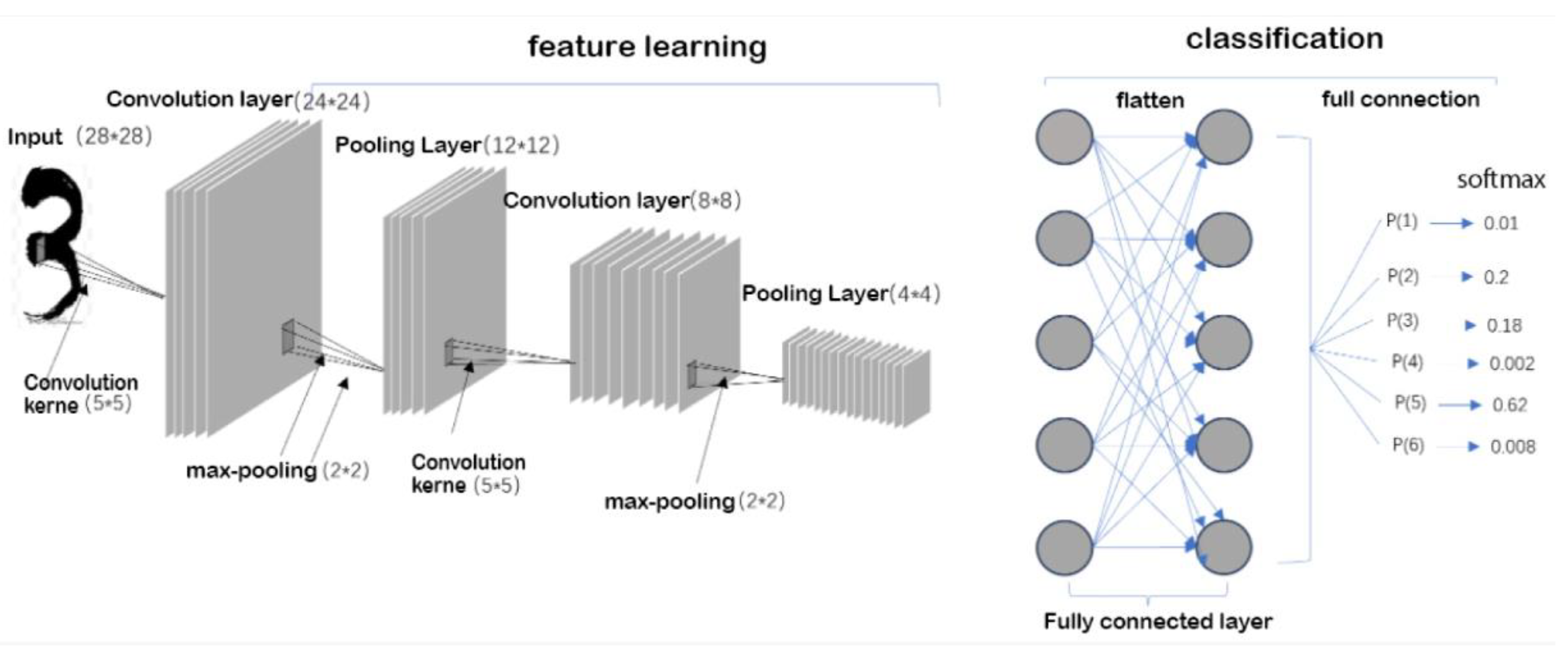 feature learning

classification

Convolution layer(24*24)

Input (28*28)

Pooling Layer(12*12)

Convolution layer(8*8)

Pooling Layer(4*4)

Convolution kerne (5*5)

max-pooling (2*2)

Convolution kerne (5*5)

max-pooling (2*2)

flatten

full connection

softmax

P(1) 0.01

P(2) 0.2

P(3) 0.18

P(4) 0.002

P(5) 0.62

P(6) 0.008

Fully connected layer